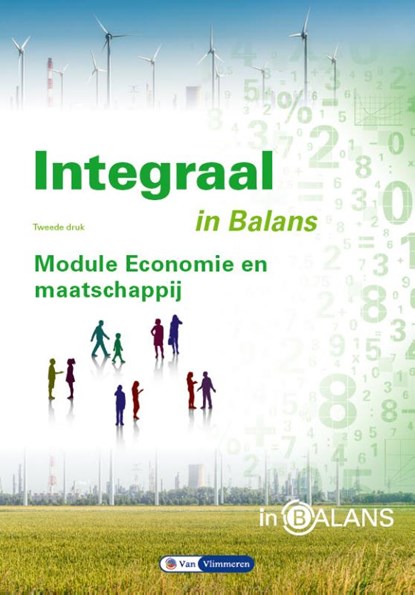 Integraal

Tweede druk

in Balans

Module Economie en maatschappij

in BALANS

Van Vlimmeren